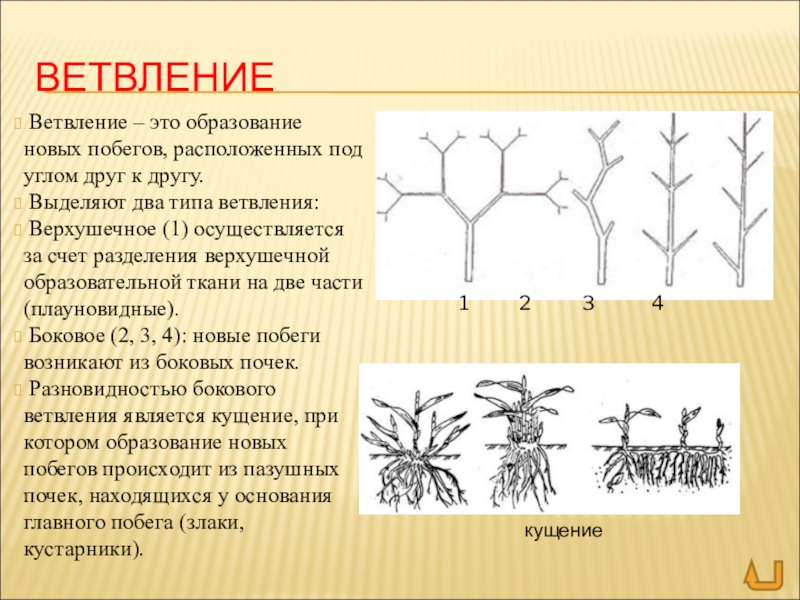 ВЕТВЛЕНИЕ

Ветвление – это образование новых побегов, расположенных под углом друг к другу.

Выделяют два типа ветвления:

Верхушечное (1) осуществляется за счет разделения верхушечной образовательной ткани на две части (плауновидные).

Боковое (2, 3, 4): новые побеги возникают из боковых почек.

Разновидностью бокового ветвления является кущение, при котором образование новых побегов происходит из пазушных почек, находящихся у основания главного побега (злаки, кустарники).

1 2 3 4

кущение